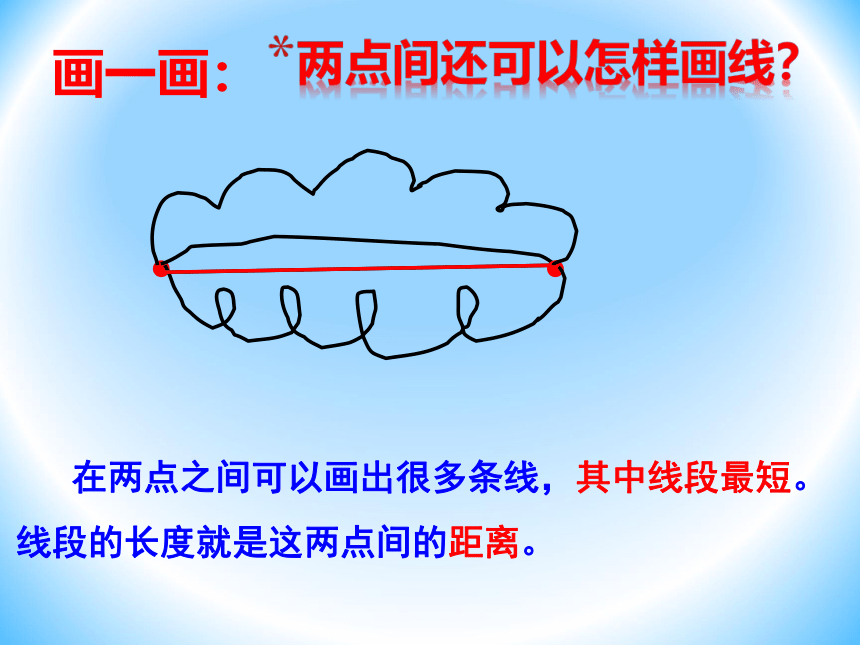 画一画：*两点间还可以怎样画线?

在两点之间可以画出很多条线，其中线段最短。线段的长度就是这两点间的距离。